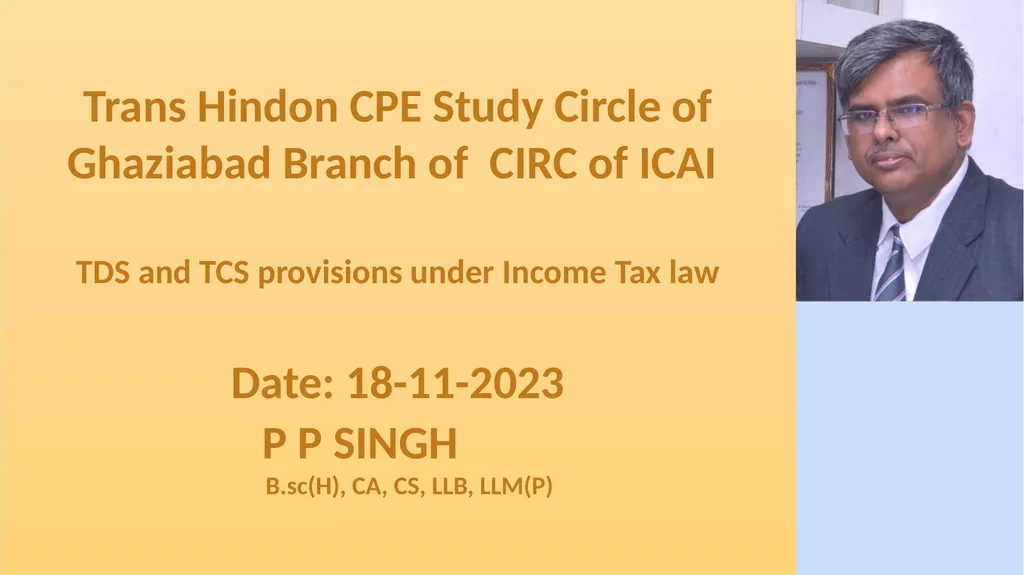 Trans Hindon CPE Study Circle of Ghaziabad Branch of CIRC of ICAI

TDS and TCS provisions under Income Tax law

Date: 18-11-2023

P P SINGH

B.sc(H), CA, CS, LLB, LLM(P)